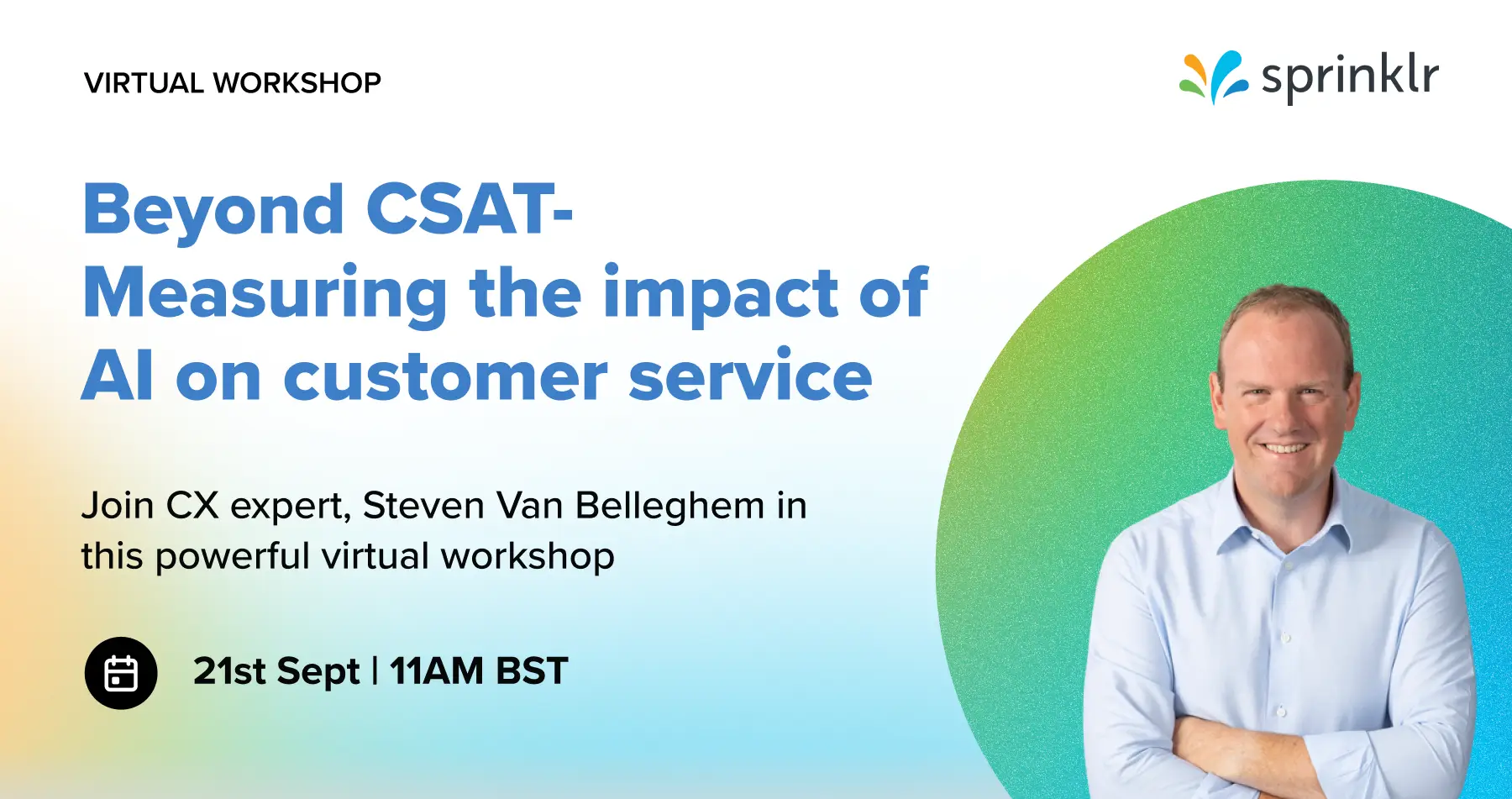 VIRTUAL WORKSHOP

sprinklr

Beyond CSAT-
Measuring the impact of
AI on customer service

Join CX expert, Steven Van Belleghem in this powerful virtual workshop

21st Sept | 11AM BST